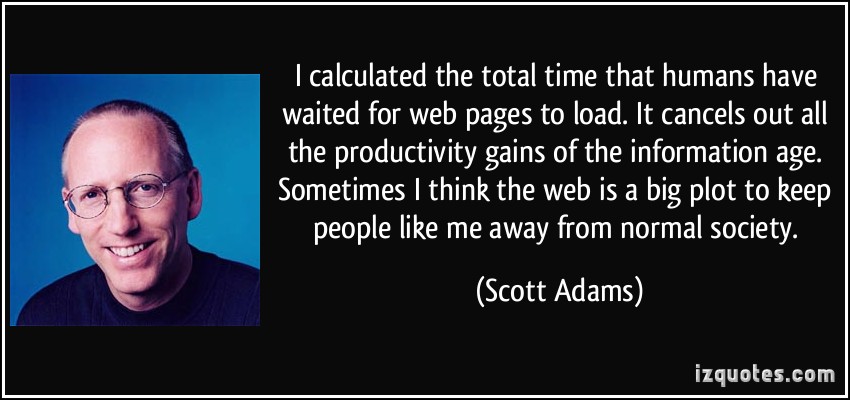 I calculated the total time that humans have waited for web pages to load. It cancels out all the productivity gains of the information age. Sometimes I think the web is a big plot to keep people like me away from normal society.

(Scott Adams)

izquotes.com